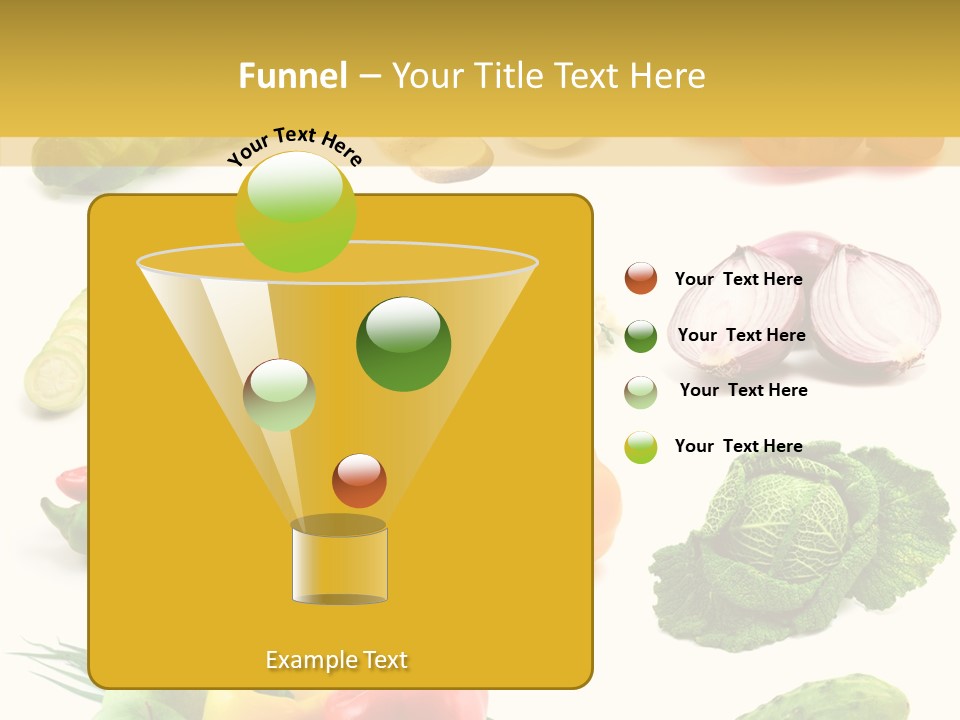 Funnel – Your Title Text Here

Your Text Here

Your Text Here

Your Text Here

Your Text Here

Your Text Here

Example Text